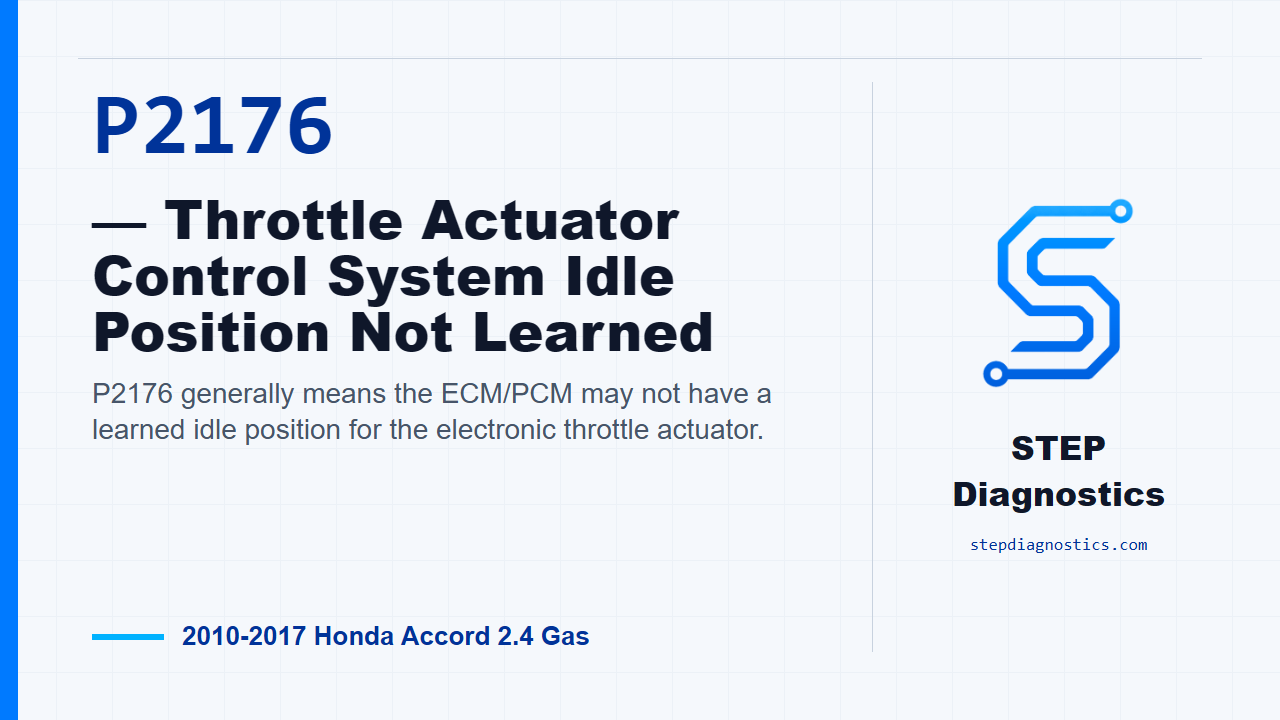 P2176

— Throttle Actuator Control System Idle Position Not Learned

P2176 generally means the ECM/PCM may not have a learned idle position for the electronic throttle actuator.

2010-2017 Honda Accord 2.4 Gas

STEP Diagnostics

stepdiagnostics.com